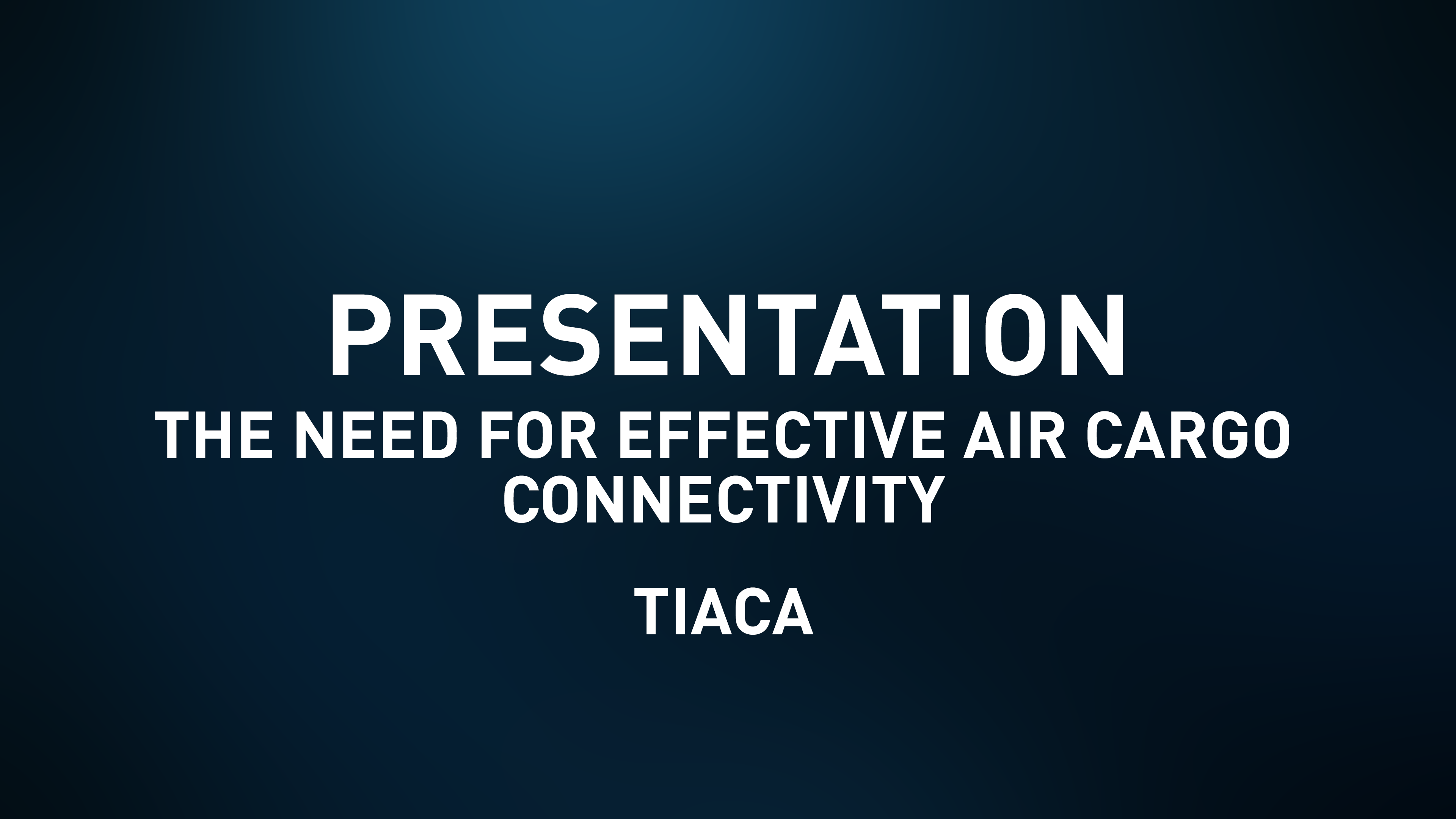 PRESENTATION

THE NEED FOR EFFECTIVE AIR CARGO CONNECTIVITY

TIACA